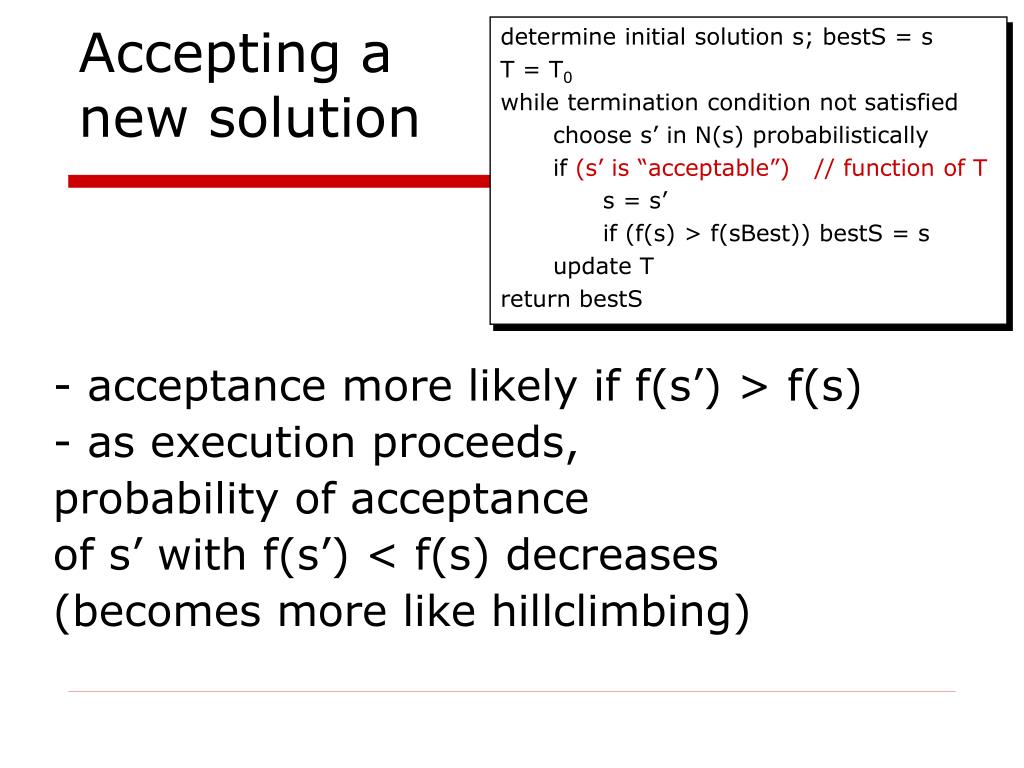 Accepting a new solution

determine initial solution s; bestS = s
T = $T_0$
while termination condition not satisfied
choose s’ in N(s) probabilistically
if (s’ is “acceptable”) // function of T
s = s’
if (f(s) > f(sBest)) bestS = s
update T
return bestS

- acceptance more likely if f(s’) > f(s)
- as execution proceeds, probability of acceptance of s’ with f(s’) < f(s) decreases (becomes more like hillclimbing)